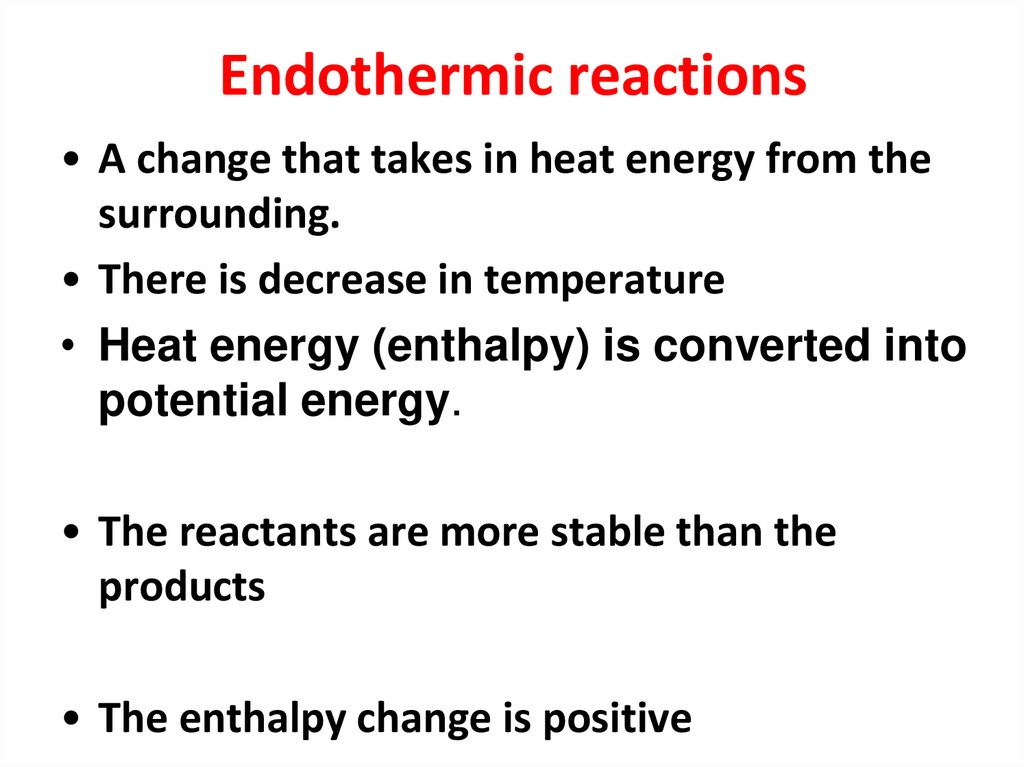 Endothermic reactions

• A change that takes in heat energy from the surrounding.

• There is decrease in temperature

• Heat energy (enthalpy) is converted into potential energy.

• The reactants are more stable than the products

• The enthalpy change is positive